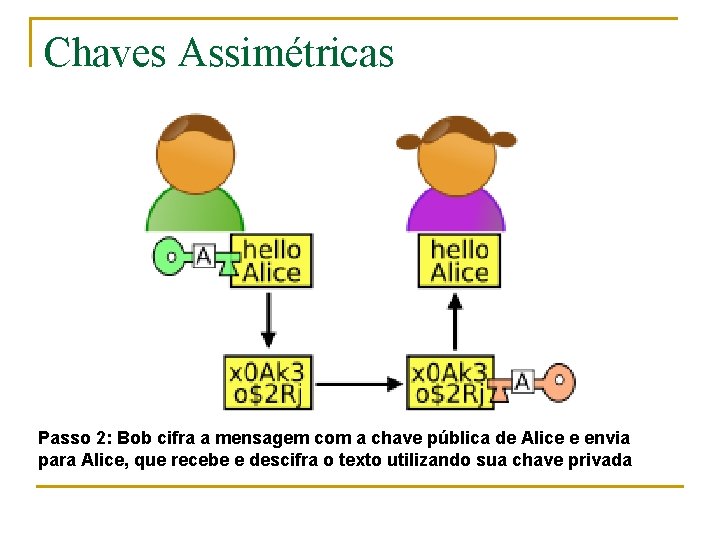 Chaves Assimétricas

A

hello Alice

hello Alice

x0Ak3 o$2Rj

x0Ak3 o$2Rj

A

Passo 2: Bob cifra a mensagem com a chave pública de Alice e envia para Alice, que recebe e descifra o texto utilizando sua chave privada